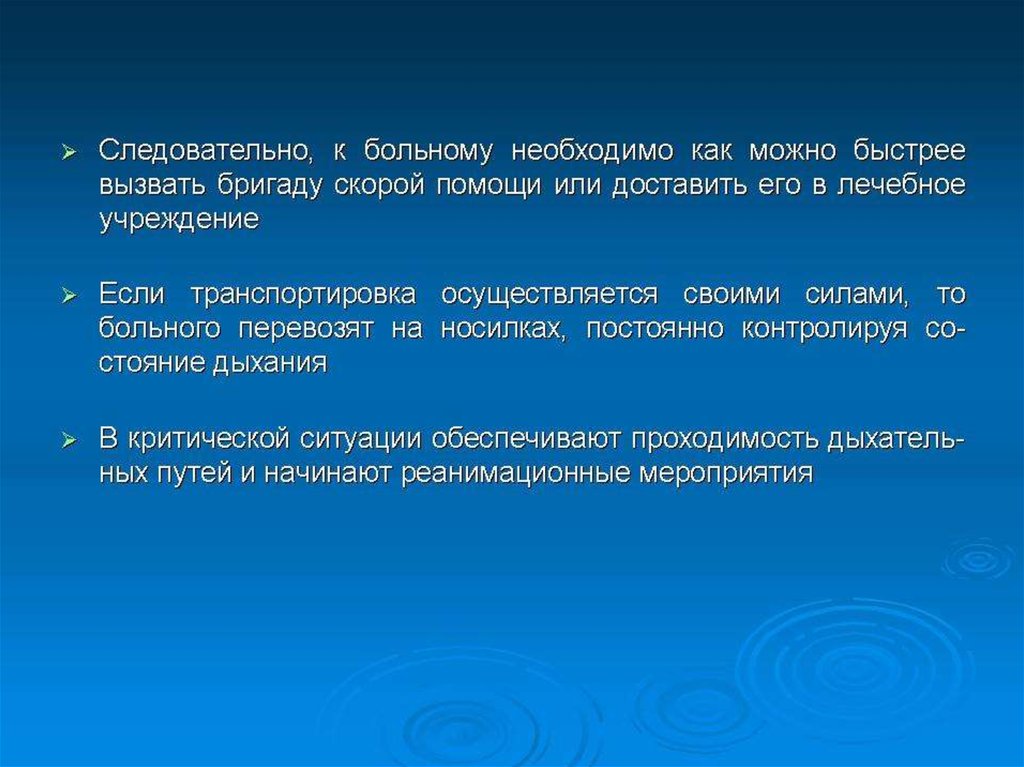 ➢ Следовательно, к больному необходимо как можно быстрее вызвать бригаду скорой помощи или доставить его в лечебное учреждение

➢ Если транспортировка осуществляется своими силами, то больного перевозят на носилках, постоянно контролируя состояние дыхания

➢ В критической ситуации обеспечивают проходимость дыхательных путей и начинают реанимационные мероприятия